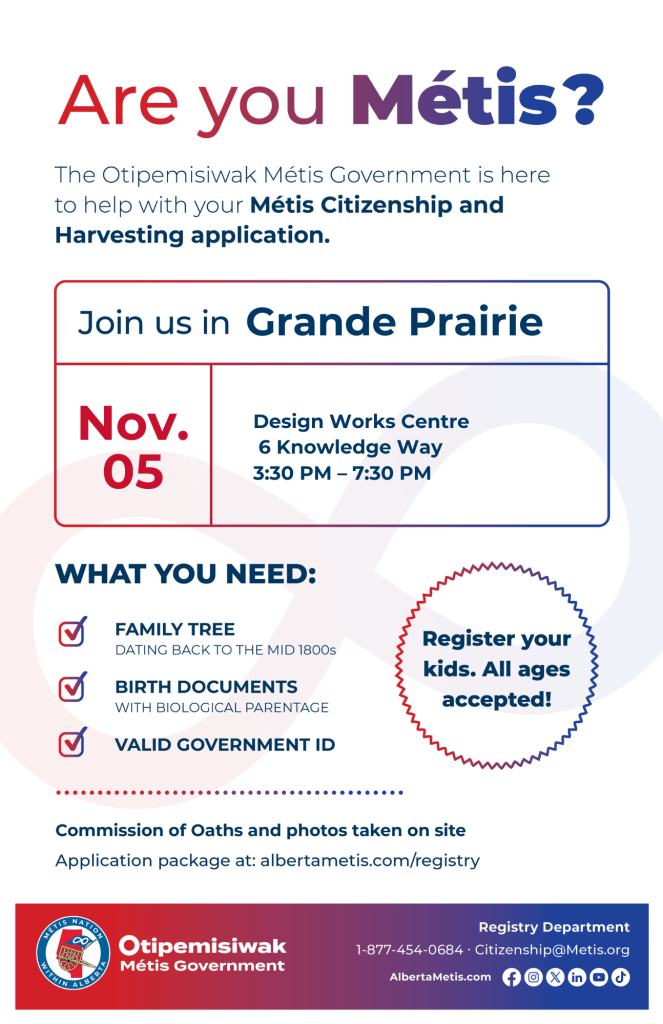 Are you Métis?

The Otipemisiwak Métis Government is here to help with your Métis Citizenship and Harvesting application.

Join us in Grande Prairie

Nov. 05

Design Works Centre
6 Knowledge Way
3:30 PM – 7:30 PM

WHAT YOU NEED:

FAMILY TREE
DATING BACK TO THE MID 1800s

BIRTH DOCUMENTS
WITH BIOLOGICAL PARENTAGE

VALID GOVERNMENT ID

Register your kids. All ages accepted!

Commission of Oaths and photos taken on site

Application package at: albertametis.com/registry

MÉTIS NATION WITHIN ALBERTA

Otipemisiwak Métis Government

Registry Department
1-877-454-0684 · Citizenship@Metis.org
AlbertaMetis.com